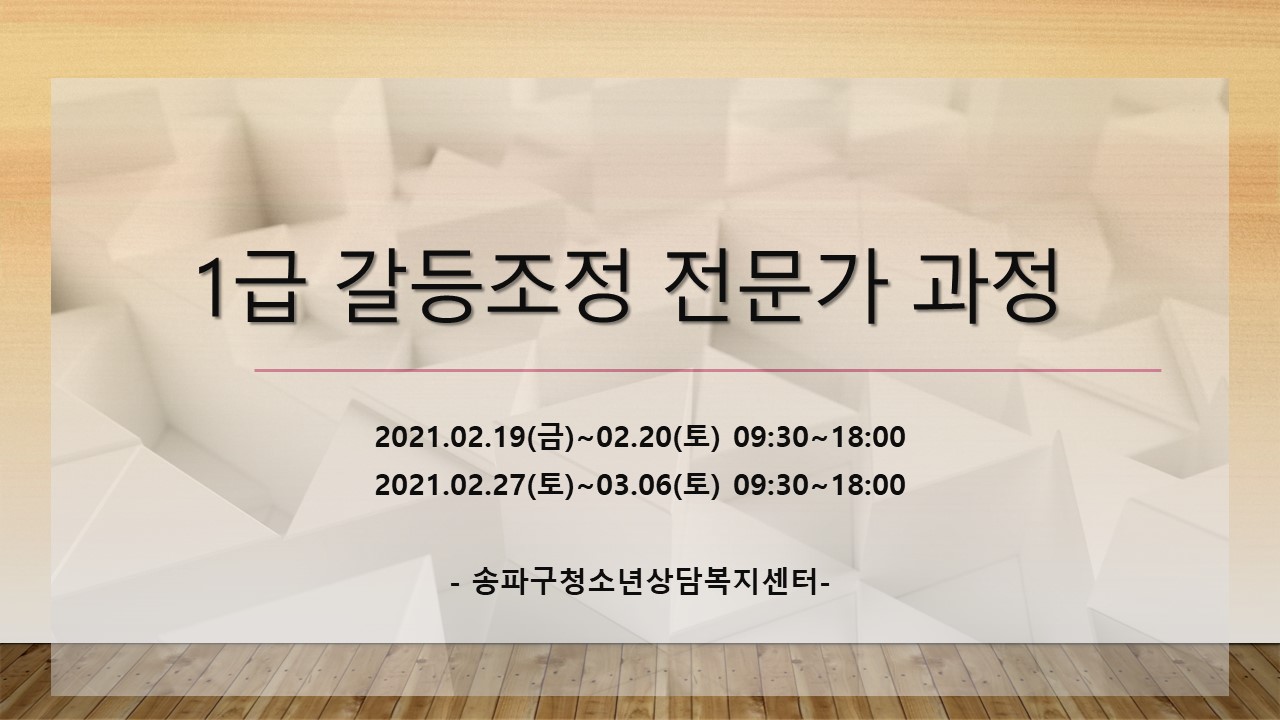 1급 갈등조정 전문가 과정

2021.02.19(금)~02.20(토) 09:30~18:00
2021.02.27(토)~03.06(토) 09:30~18:00

- 송파구청소년상담복지센터-